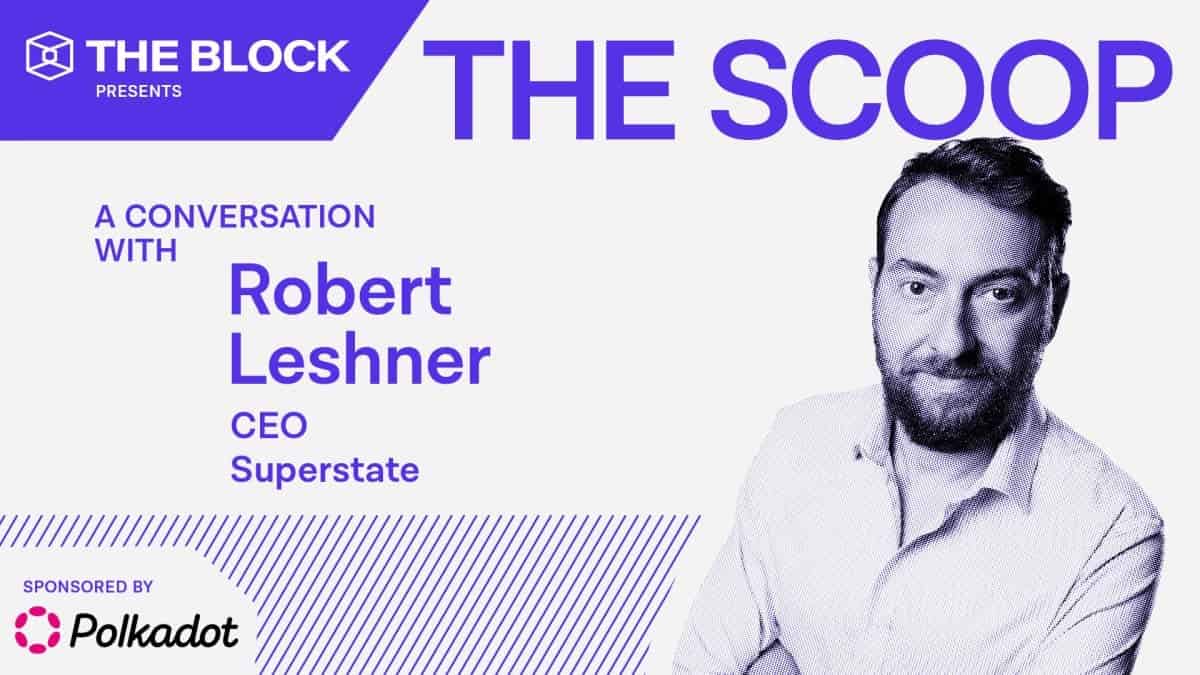 THE BLOCK
PRESENTS

THE SCOOP

A CONVERSATION WITH

Robert Leshner

CEO
Superstate

SPONSORED BY

Polkadot